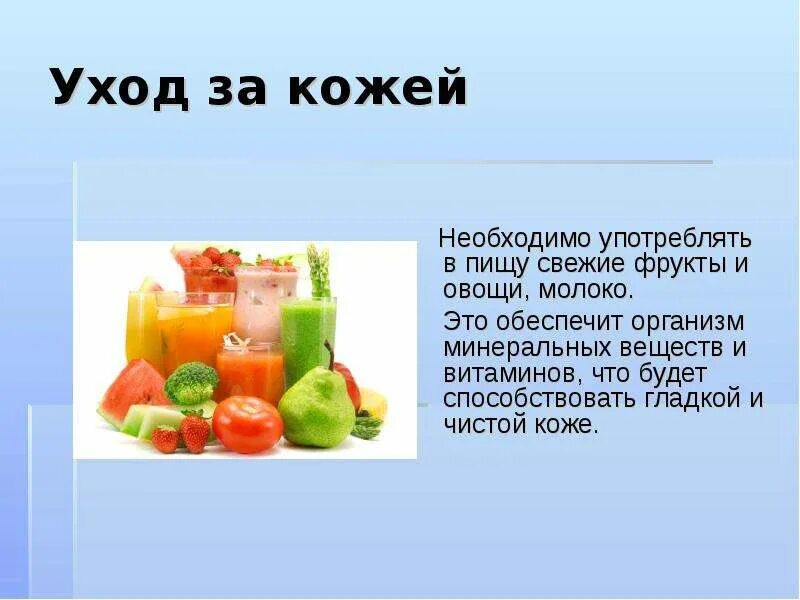 Уход за кожей

Необходимо употреблять в пищу свежие фрукты и овощи, молоко.

Это обеспечит организм минеральных веществ и витаминов, что будет способствовать гладкой и чистой коже.